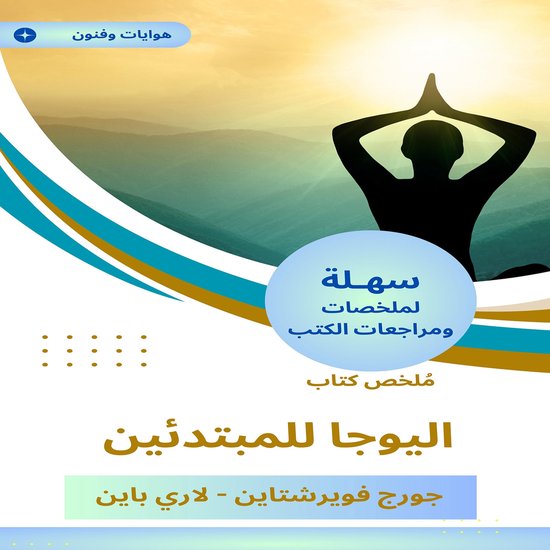 هوايات وفنون

سهلة
لملخصات
ومراجعات الكتب

مُلخص كتاب

اليوجا للمبتدئين

جورج فويرشتاين - لاري باين